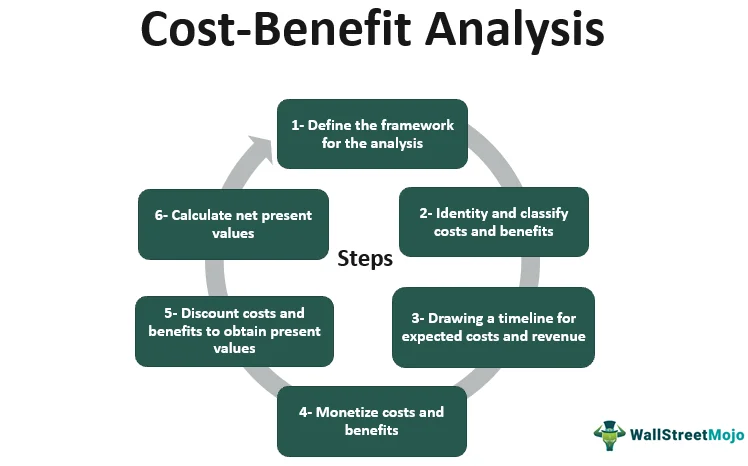 Cost-Benefit Analysis

1- Define the framework for the analysis

2- Identity and classify costs and benefits

3- Drawing a timeline for expected costs and revenue

4- Monetize costs and benefits

5- Discount costs and benefits to obtain present values

6- Calculate net present values

Steps

WallStreetMojo